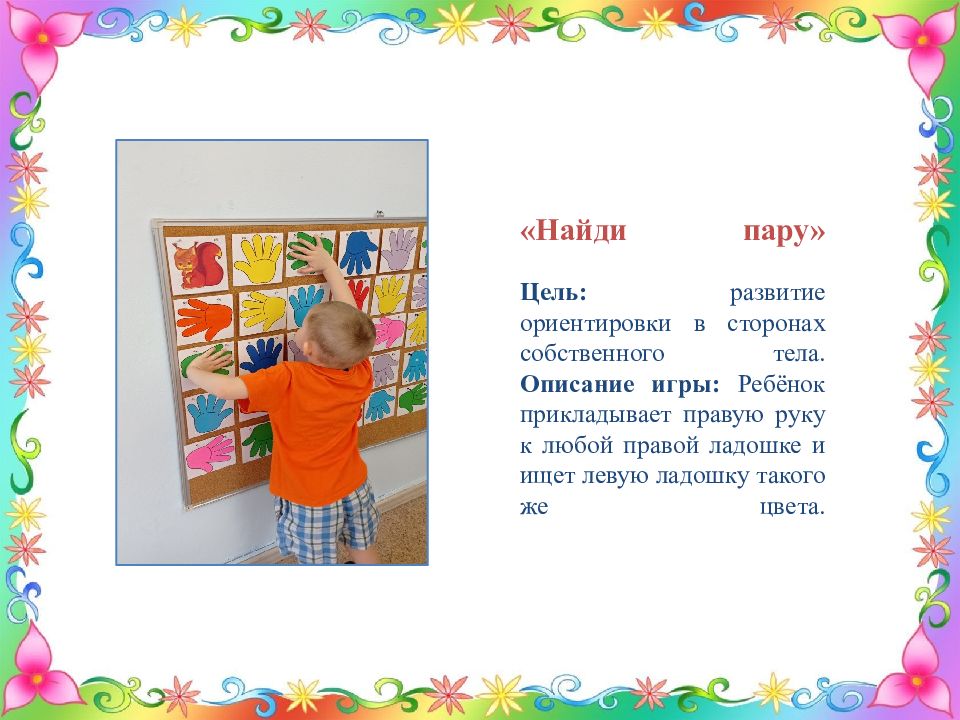 «Найди пару»

Цель: развитие ориентировки в сторонах собственного тела. Описание игры: Ребёнок прикладывает правую руку к любой правой ладошке и ищет левую ладошку такого же цвета.